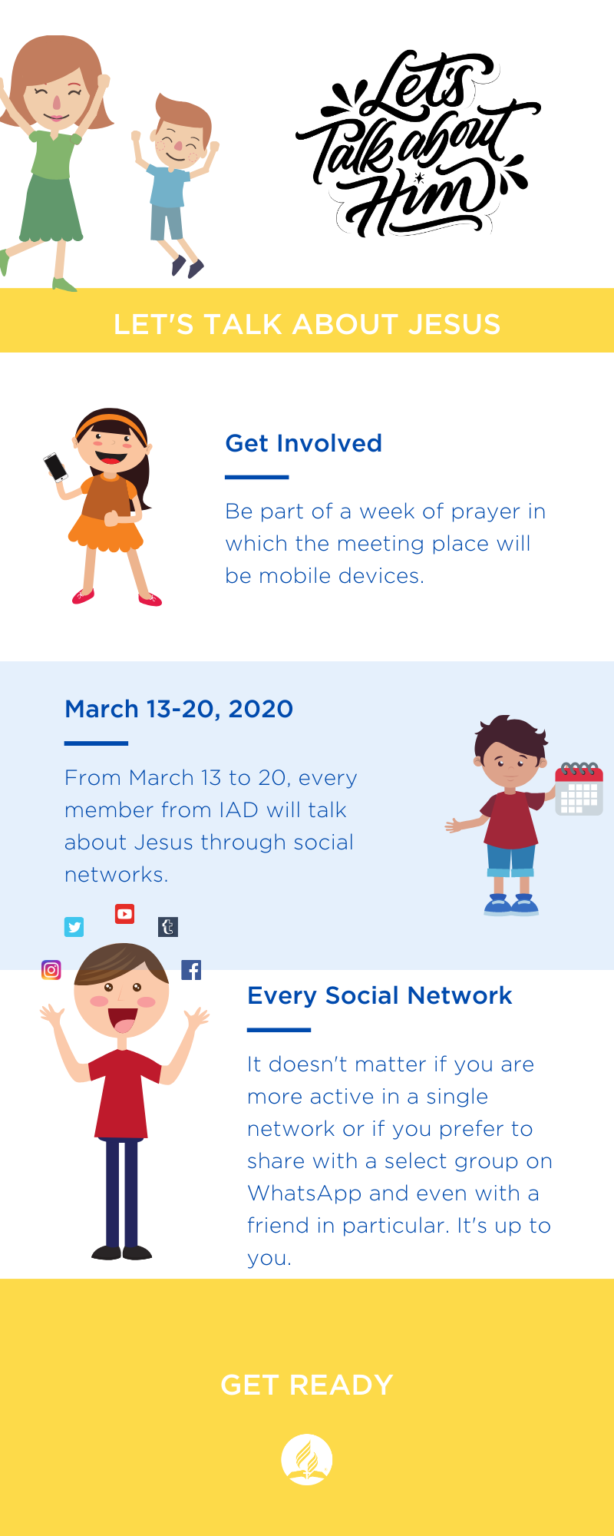 Let's Talk about Him

LET'S TALK ABOUT JESUS

Get Involved

Be part of a week of prayer in which the meeting place will be mobile devices.

March 13-20, 2020

From March 13 to 20, every member from IAD will talk about Jesus through social networks.

Every Social Network

It doesn't matter if you are more active in a single network or if you prefer to share with a select group on WhatsApp and even with a friend in particular. It's up to you.

GET READY